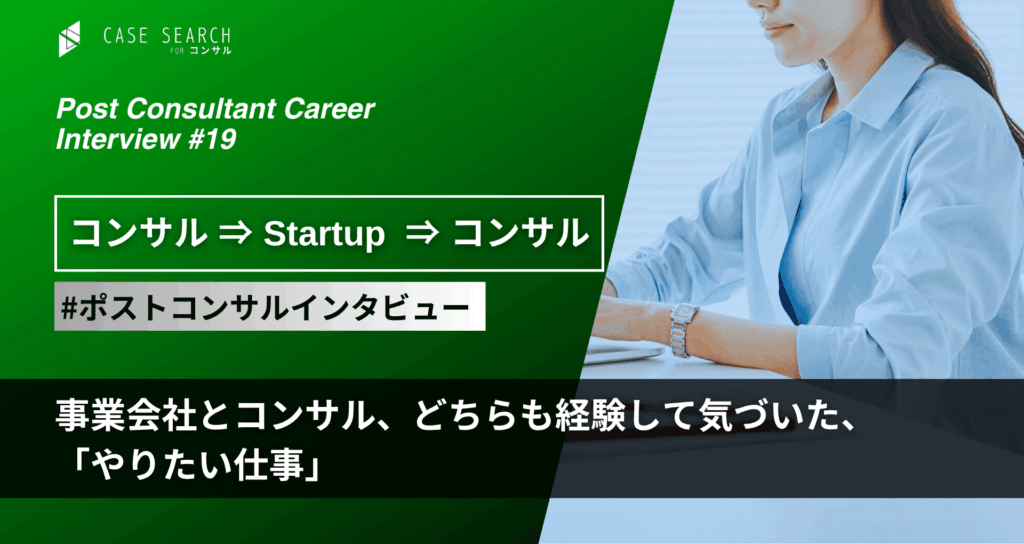 CASE SEARCH
FOR コンサル

Post Consultant Career Interview #19

コンサル ⇒ Startup ⇒ コンサル

#ポストコンサルインタビュー

事業会社とコンサル、どちらも経験して気づいた、「やりたい仕事」